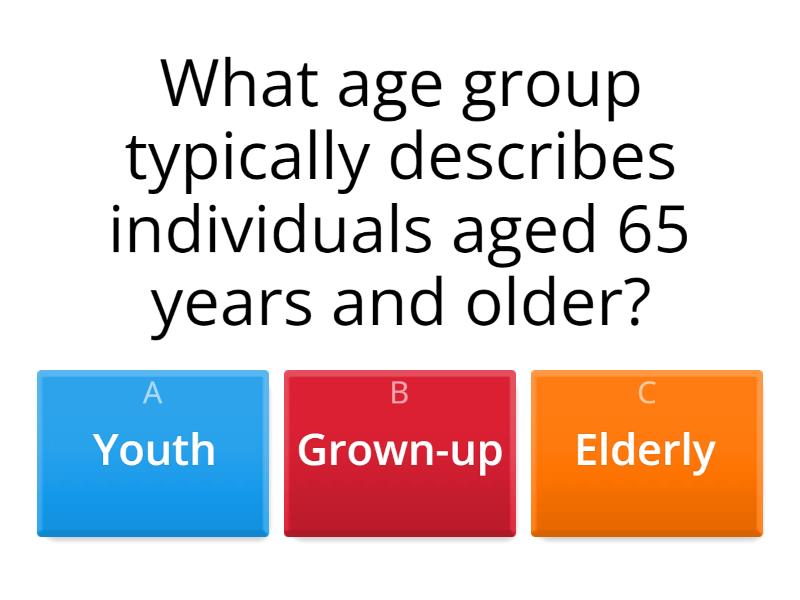 What age group typically describes individuals aged 65 years and older?

A
Youth

B
Grown-up

C
Elderly